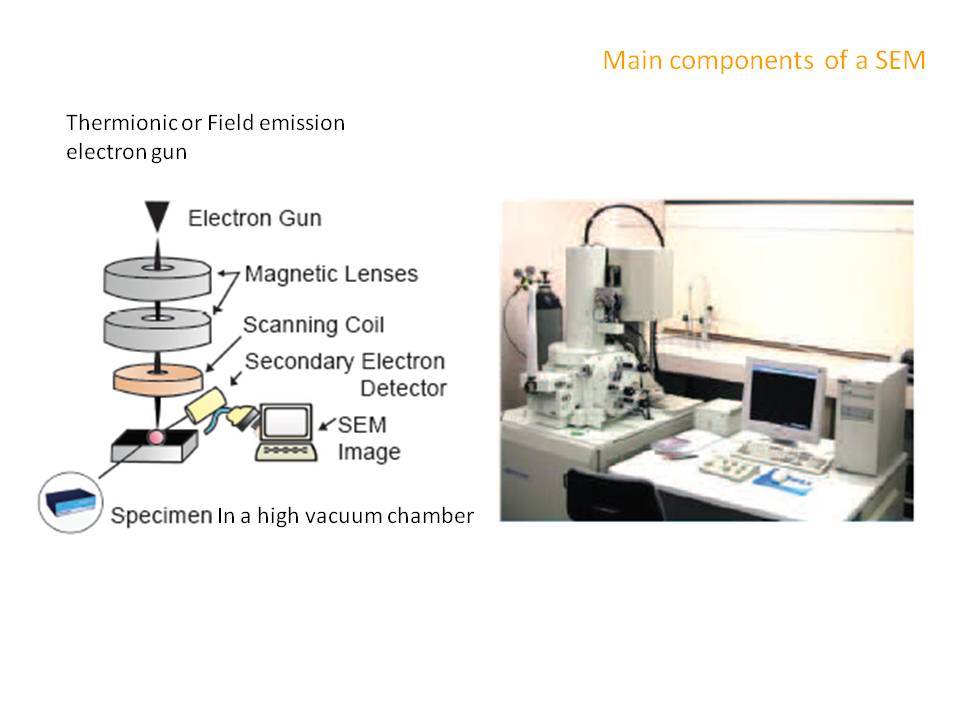 Main components of a SEM

Thermionic or Field emission electron gun

Electron Gun

Magnetic Lenses

Scanning Coil

Secondary Electron Detector

SEM Image

Specimen In a high vacuum chamber